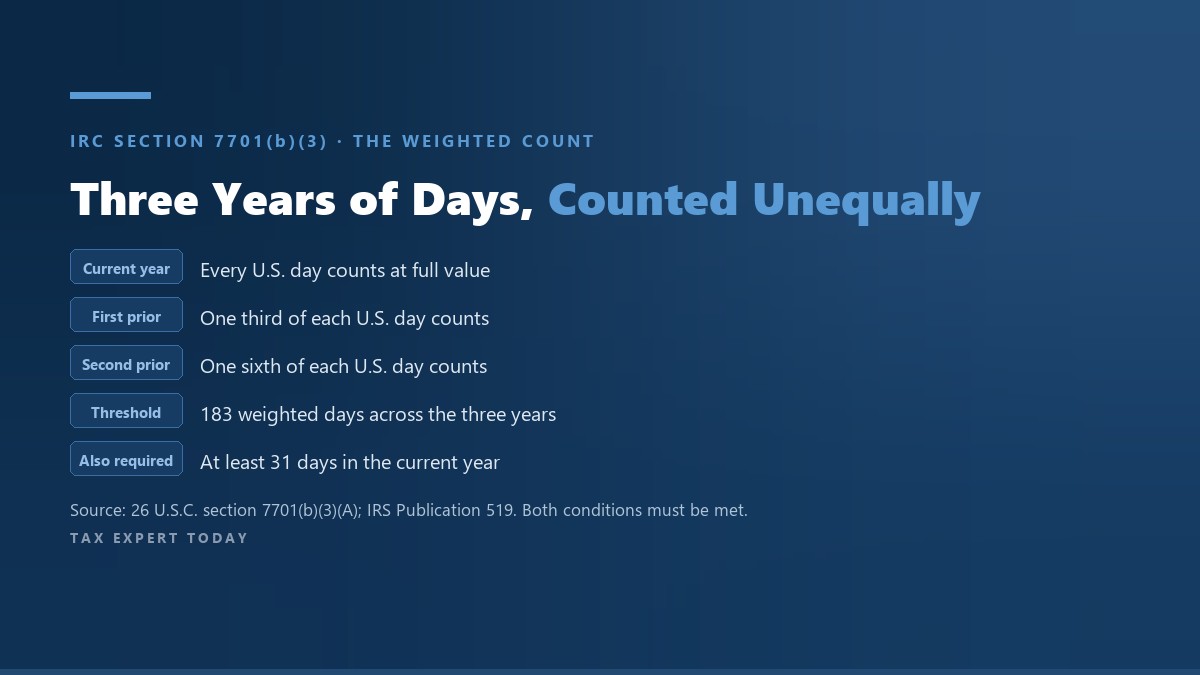 IRC SECTION 7701(b)(3) · THE WEIGHTED COUNT

Three Years of Days, Counted Unequally

Current year Every U.S. day counts at full value

First prior One third of each U.S. day counts

Second prior One sixth of each U.S. day counts

Threshold 183 weighted days across the three years

Also required At least 31 days in the current year

Source: 26 U.S.C. section 7701(b)(3)(A); IRS Publication 519. Both conditions must be met.

TAX EXPERT TODAY